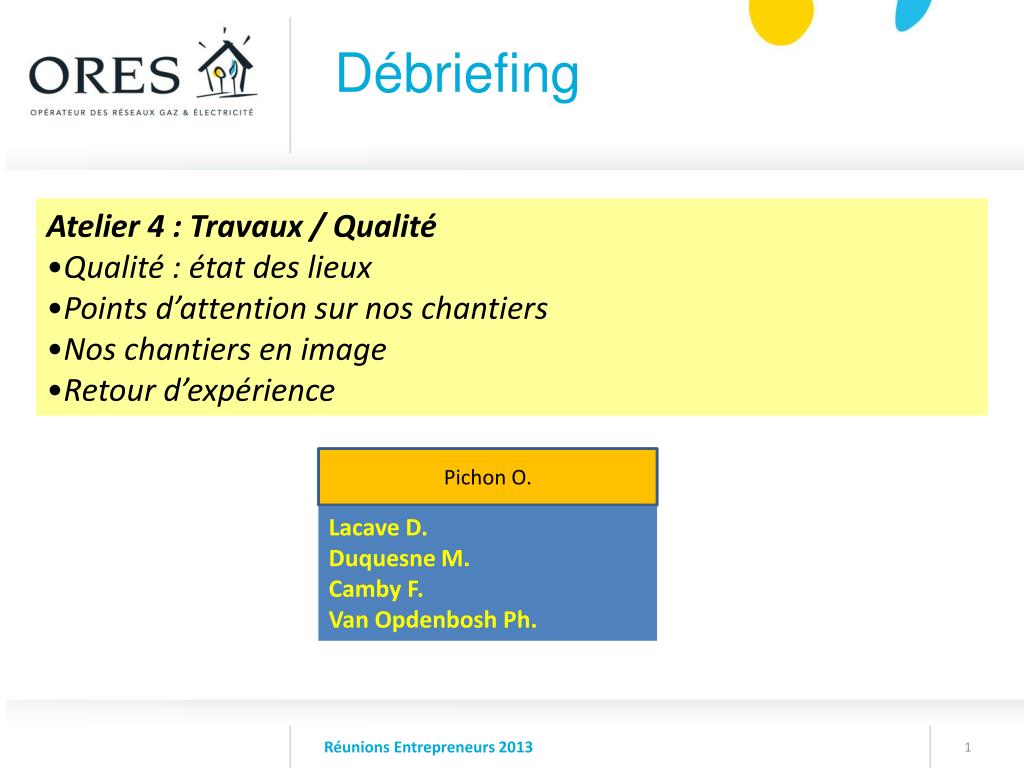 ORES
OPÉRATEUR DES RÉSEAUX GAZ & ÉLECTRICITÉ

Débriefing

Atelier 4 : Travaux / Qualité
•Qualité : état des lieux
•Points d'attention sur nos chantiers
•Nos chantiers en image
•Retour d'expérience

Pichon O.

Lacave D.
Duquesne M.
Camby F.
Van Opdenbosh Ph.

Réunions Entrepreneurs 2013

1